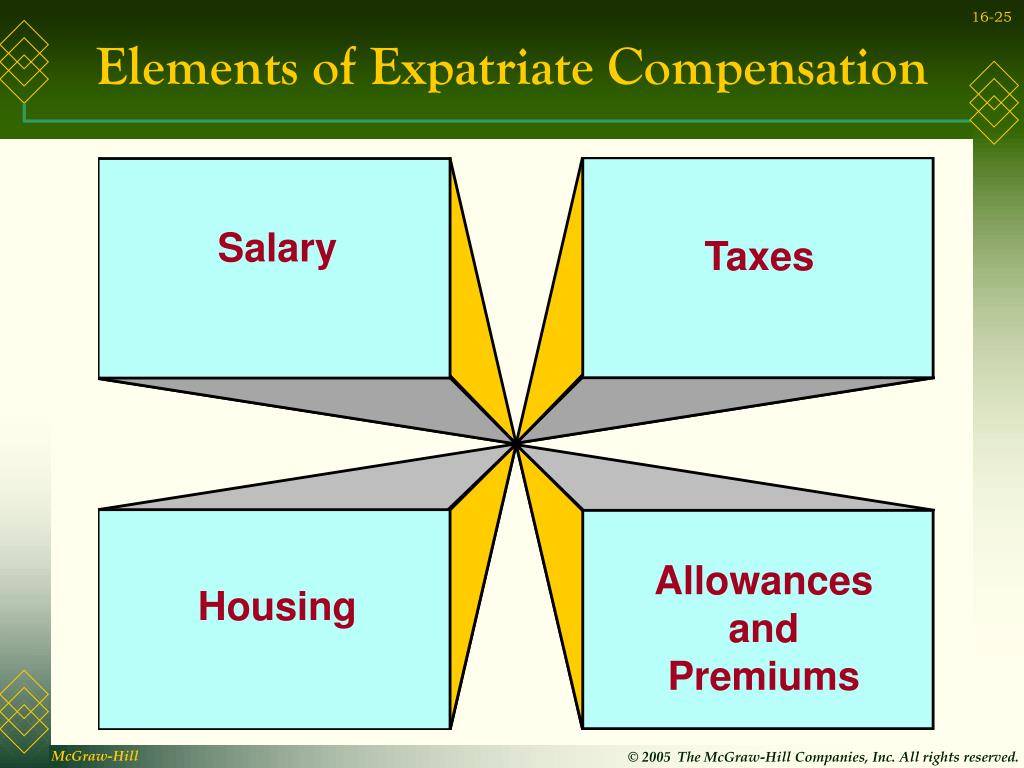 16-25

Elements of Expatriate Compensation

Salary

Taxes

Housing

Allowances and Premiums

McGraw-Hill

© 2005 The McGraw-Hill Companies, Inc. All rights reserved.